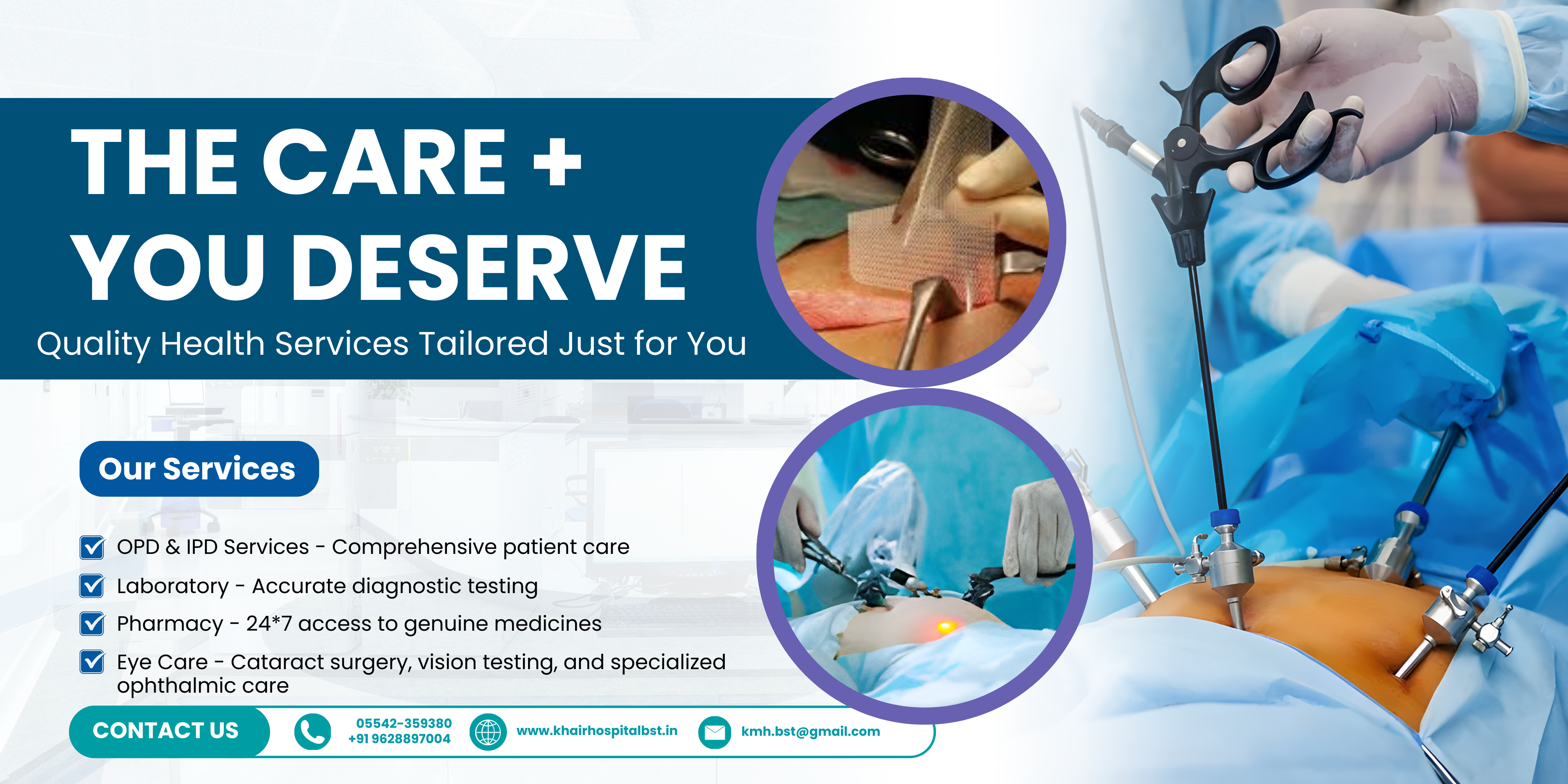 THE CARE +
YOU DESERVE

Quality Health Services Tailored Just for You

Our Services

OPD & IPD Services - Comprehensive patient care

Laboratory - Accurate diagnostic testing

Pharmacy - 24*7 access to genuine medicines

Eye Care - Cataract surgery, vision testing, and specialized ophthalmic care

CONTACT US

05542-359380
+91 9628897004

www.khairhospitalbst.in

kmh.bst@gmail.com